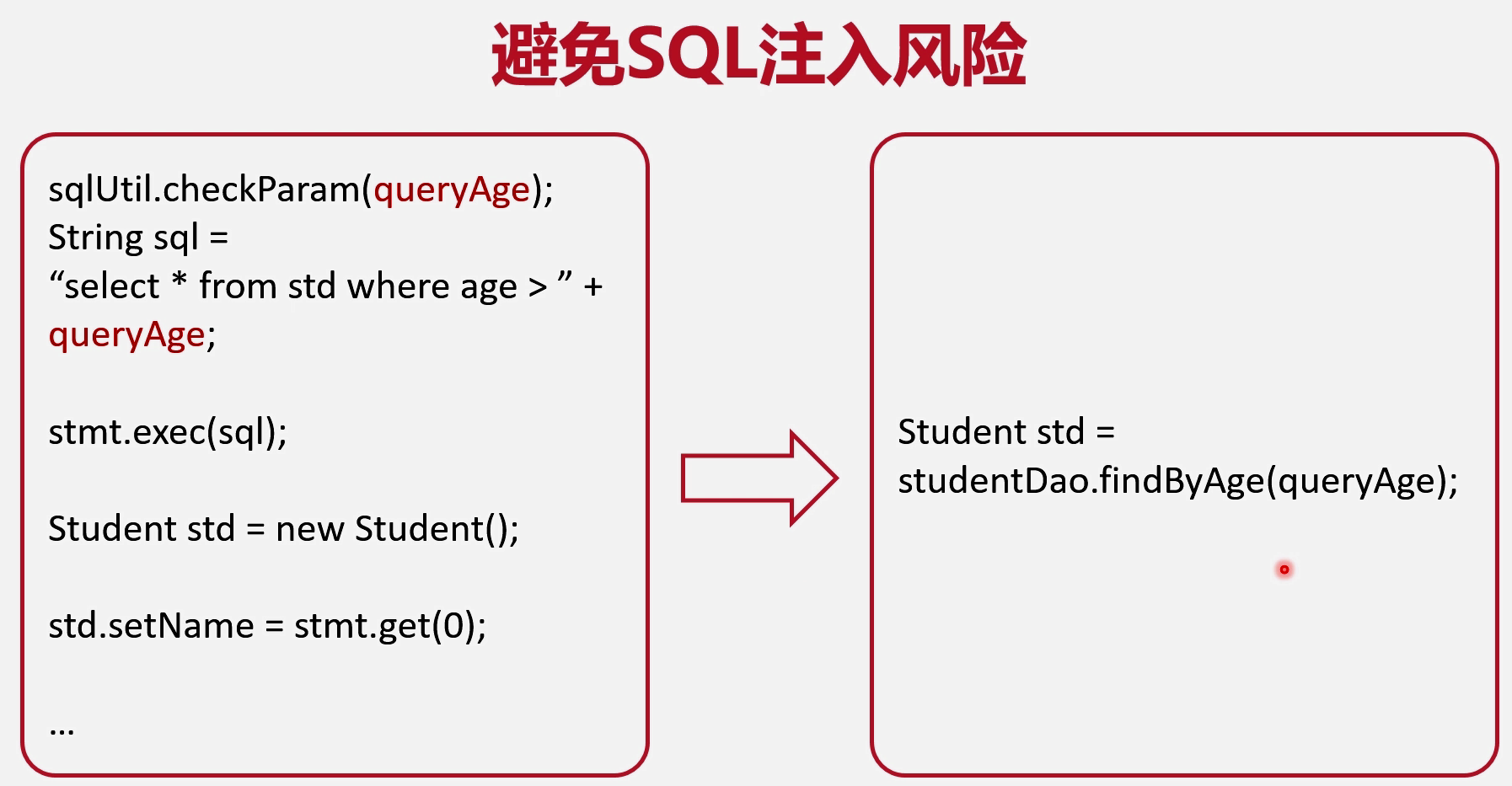 避免SQL注入风险

sqlUtil.checkParam(queryAge);
String sql =
“select * from std where age > ” +
queryAge;

stmt.exec(sql);

Student std = new Student();

std.setName = stmt.get(0);

...

Student std =
studentDao.findByAge(queryAge);